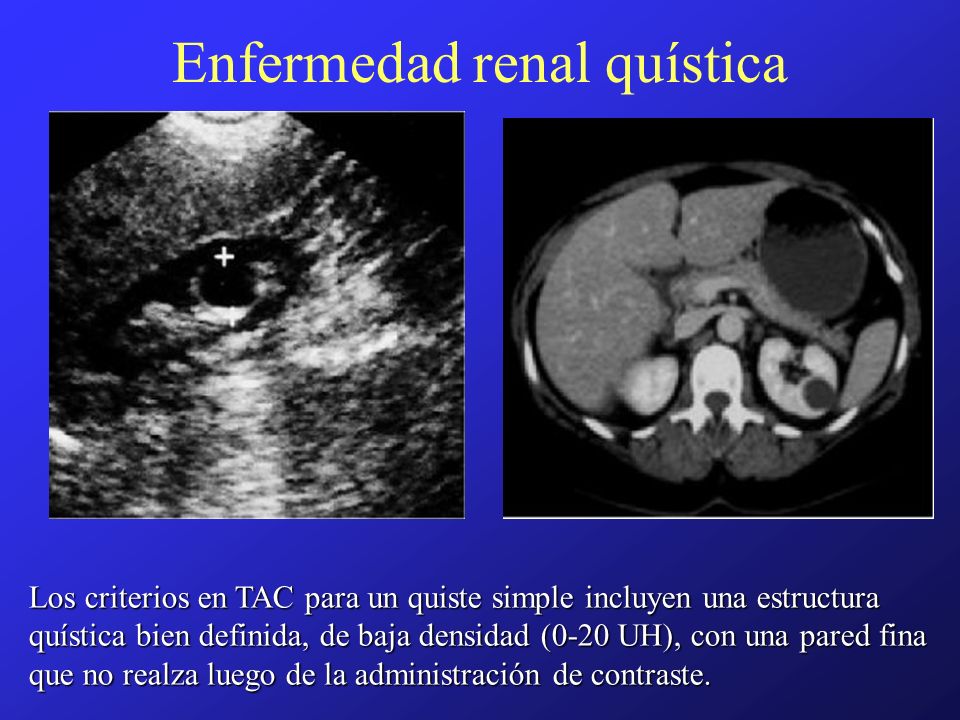 Enfermedad renal quística

Los criterios en TAC para un quiste simple incluyen una estructura quística bien definida, de baja densidad (0-20 UH), con una pared fina que no realza luego de la administración de contraste.